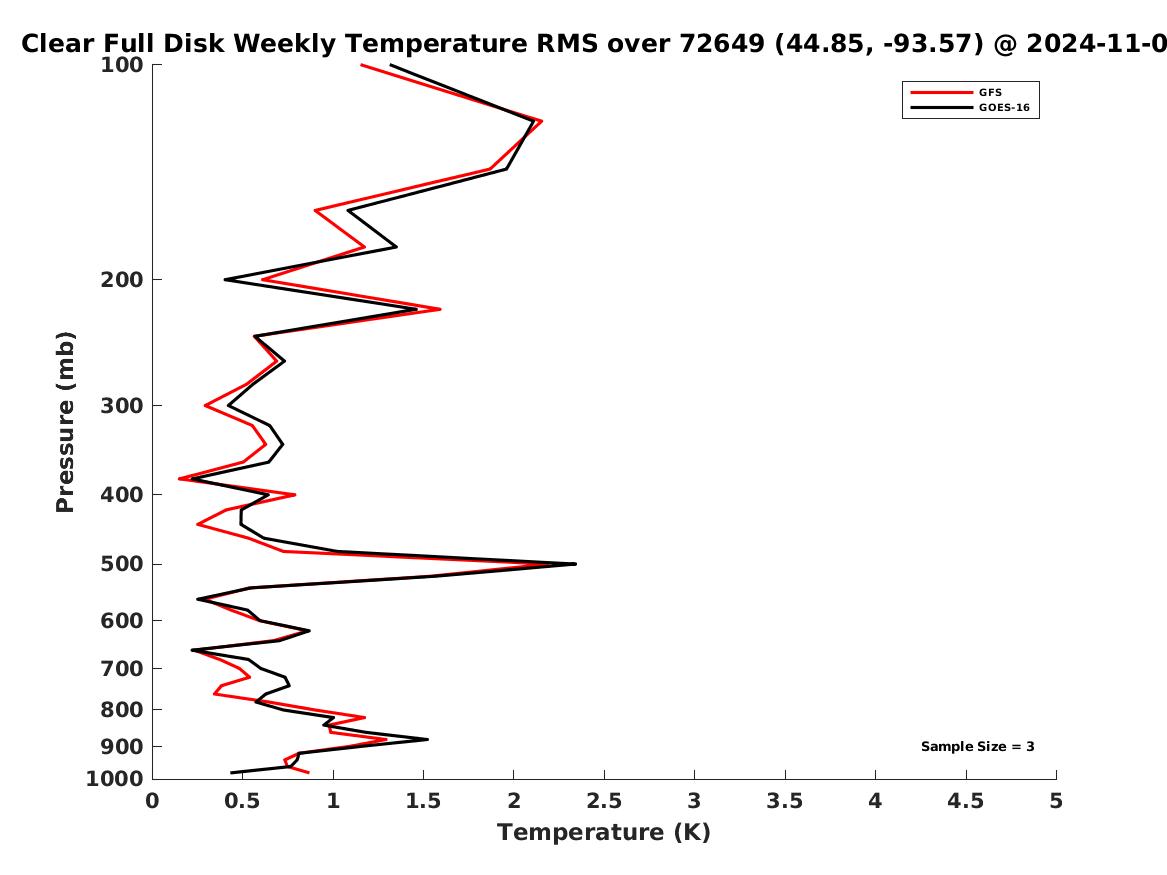 Clear Full Disk Weekly Temperature RMS over 72649 (44.85, -93.57) @ 2024-11-0

GFS
GOES-16

Pressure (mb)

100
200
300
400
500
600
700
800
900
1000

Sample Size = 3

0 0.5 1 1.5 2 2.5 3 3.5 4 4.5 5

Temperature (K)